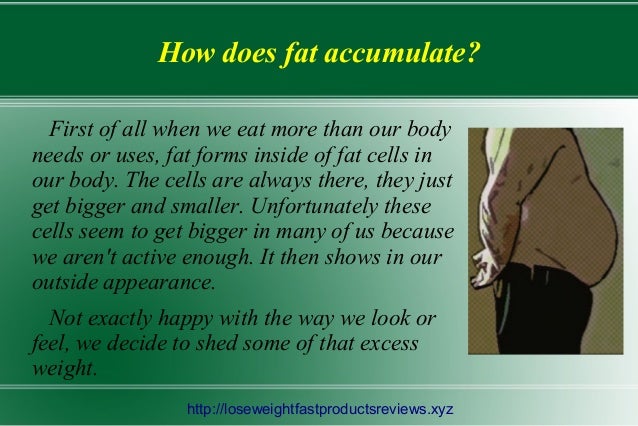 How does fat accumulate?

First of all when we eat more than our body needs or uses, fat forms inside of fat cells in our body. The cells are always there, they just get bigger and smaller. Unfortunately these cells seem to get bigger in many of us because we aren't active enough. It then shows in our outside appearance.

Not exactly happy with the way we look or feel, we decide to shed some of that excess weight.

http://loseweightfastproductsreviews.xyz